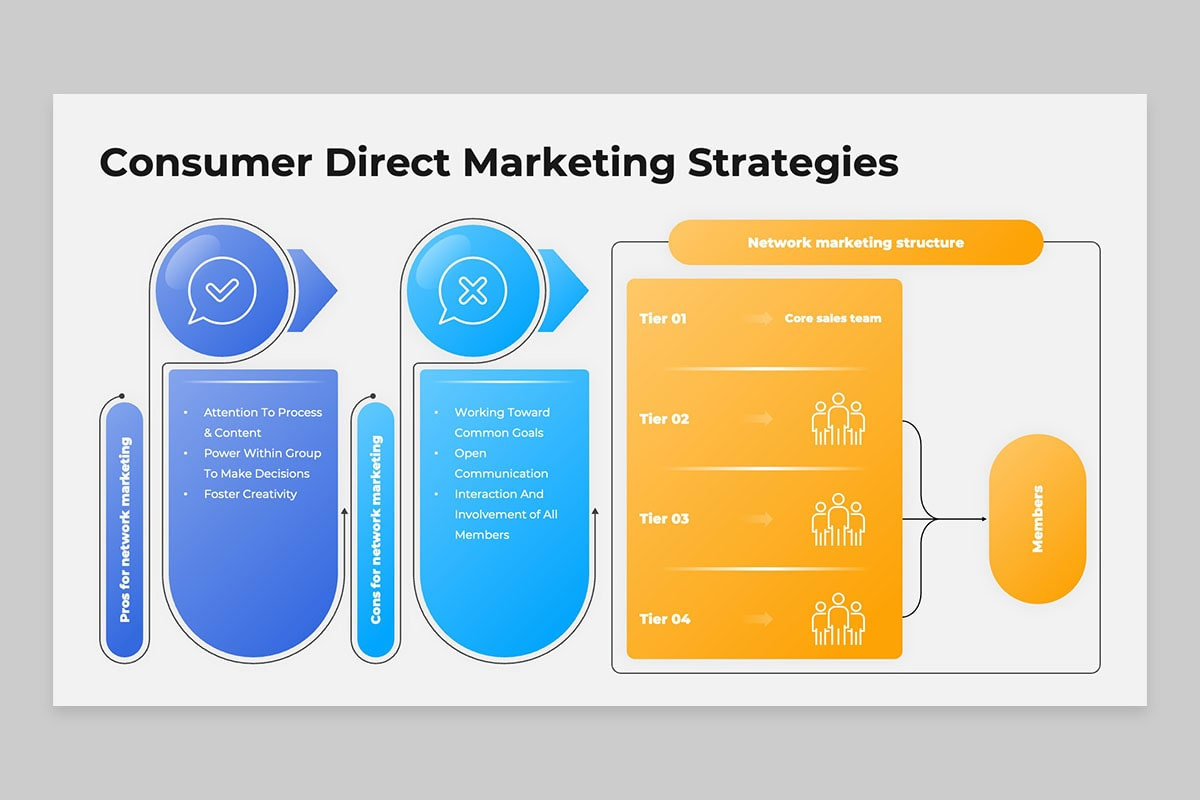 Consumer Direct Marketing Strategies

Pros for network marketing

- Attention To Process & Content
- Power Within Group To Make Decisions
- Foster Creativity

Cons for network marketing

- Working Toward Common Goals
- Open Communication
- Interaction And Involvement of All Members

Network marketing structure

Tier 01 Core sales team

Tier 02

Tier 03

Tier 04

Members